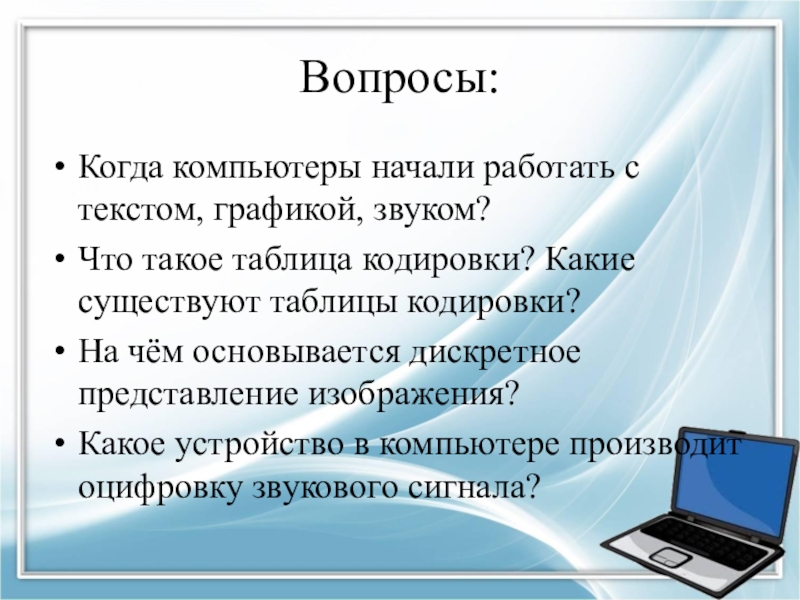 Вопросы:

• Когда компьютеры начали работать с текстом, графикой, звуком?

• Что такое таблица кодировки? Какие существуют таблицы кодировки?

• На чём основывается дискретное представление изображения?

• Какое устройство в компьютере производит оцифровку звукового сигнала?